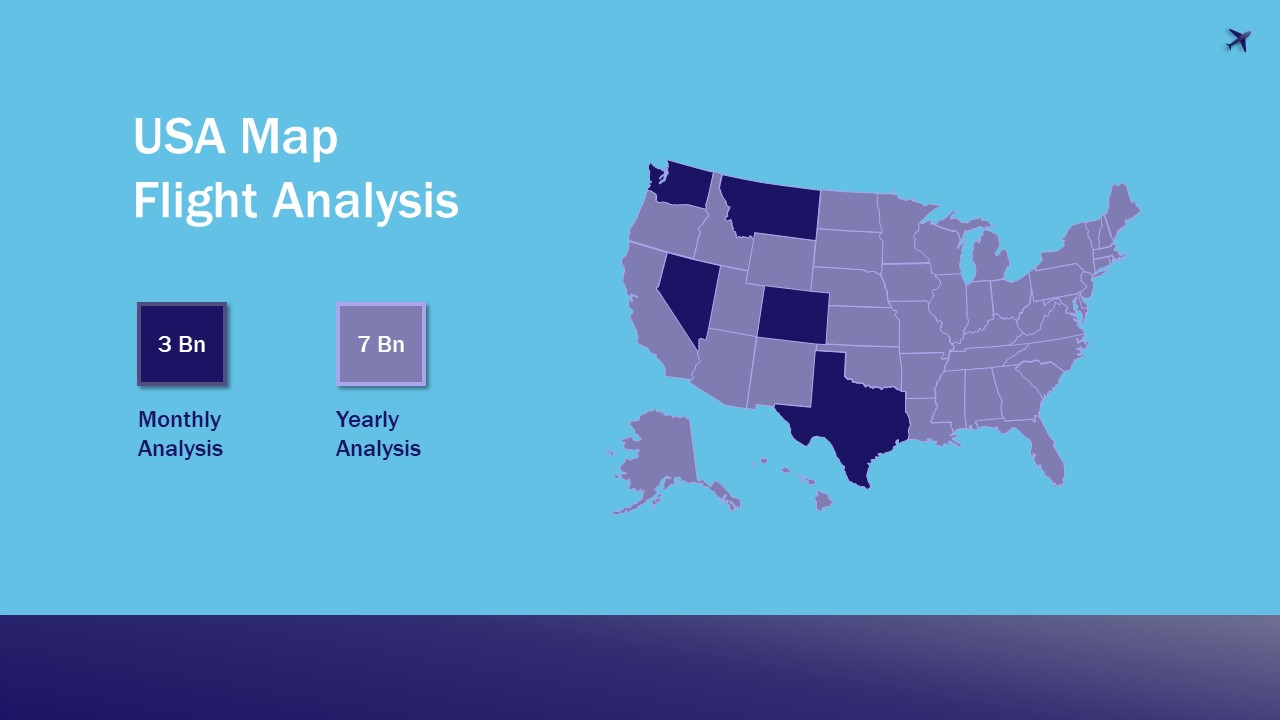 USA Map
Flight Analysis

3 Bn

Monthly Analysis

7 Bn

Yearly Analysis